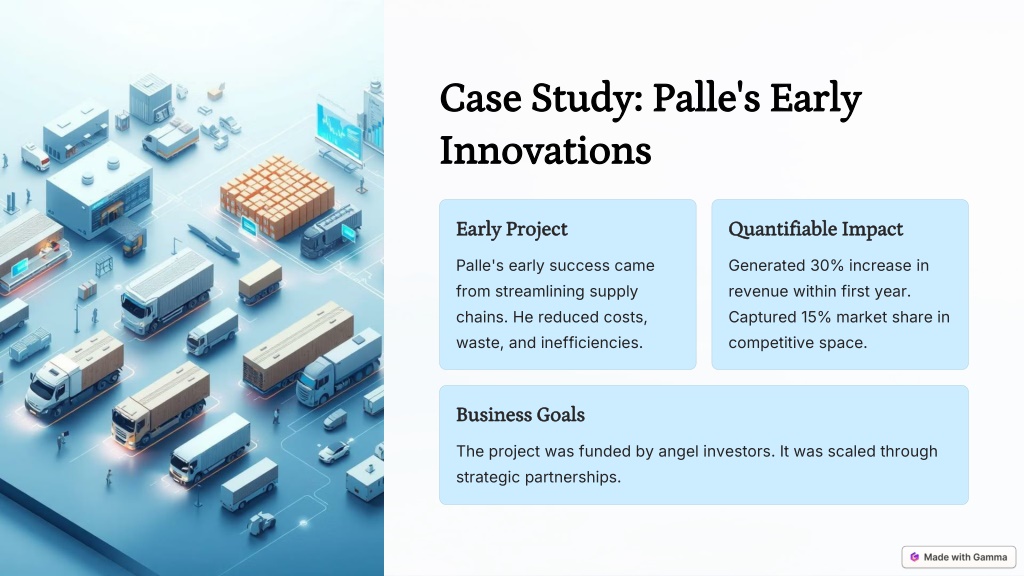 Case Study: Palle's Early Innovations

Early Project

Palle's early success came from streamlining supply chains. He reduced costs, waste, and inefficiencies.

Quantifiable Impact

Generated 30% increase in revenue within first year. Captured 15% market share in competitive space.

Business Goals

The project was funded by angel investors. It was scaled through strategic partnerships.

Made with Gamma